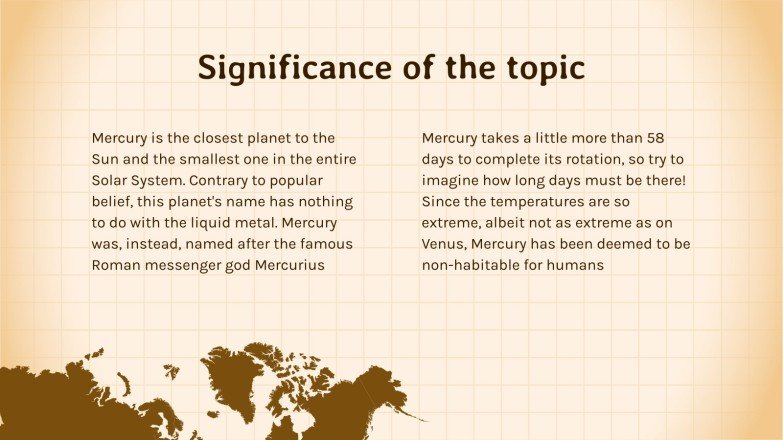 Significance of the topic

Mercury is the closest planet to the Sun and the smallest one in the entire Solar System. Contrary to popular belief, this planet's name has nothing to do with the liquid metal. Mercury was, instead, named after the famous Roman messenger god Mercurius

Mercury takes a little more than 58 days to complete its rotation, so try to imagine how long days must be there! Since the temperatures are so extreme, albeit not as extreme as on Venus, Mercury has been deemed to be non-habitable for humans